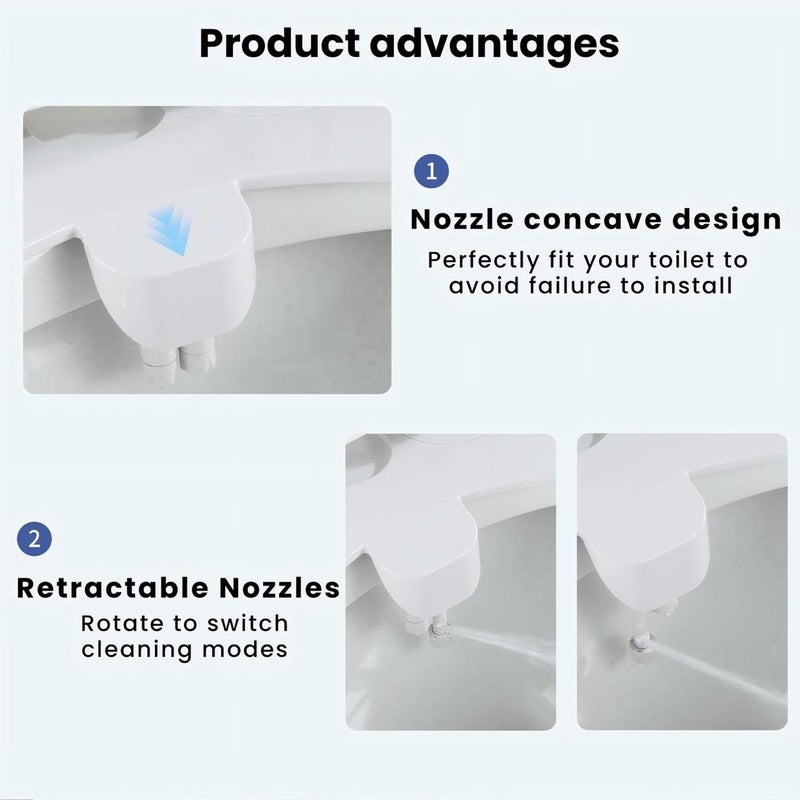 Product advantages

1

Nozzle concave design

Perfectly fit your toilet to avoid failure to install

2

Retractable Nozzles

Rotate to switch cleaning modes